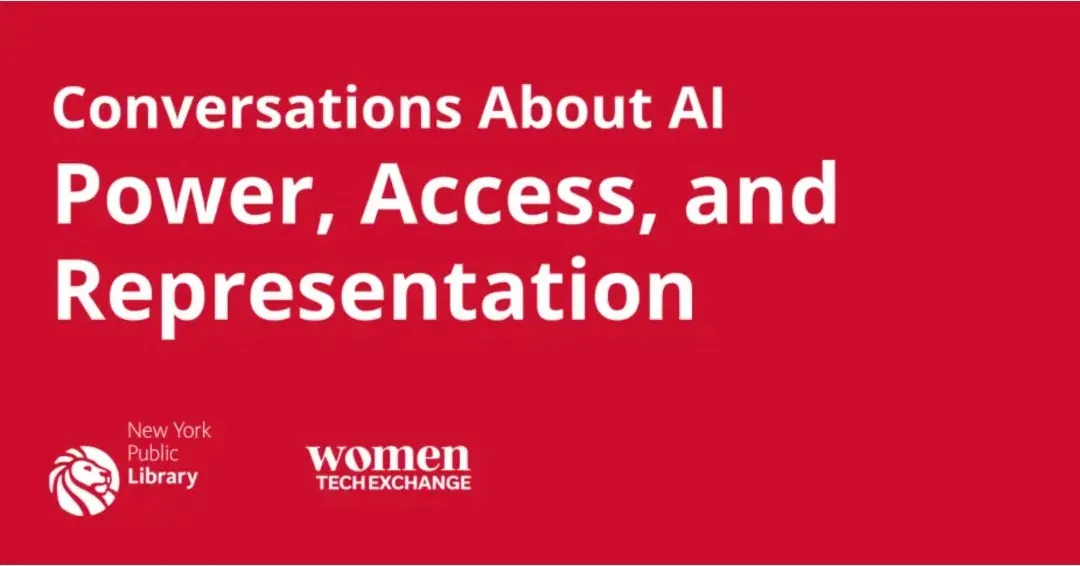 Conversations About AI
Power, Access, and Representation

New York Public Library

women
TECH EXCHANGE